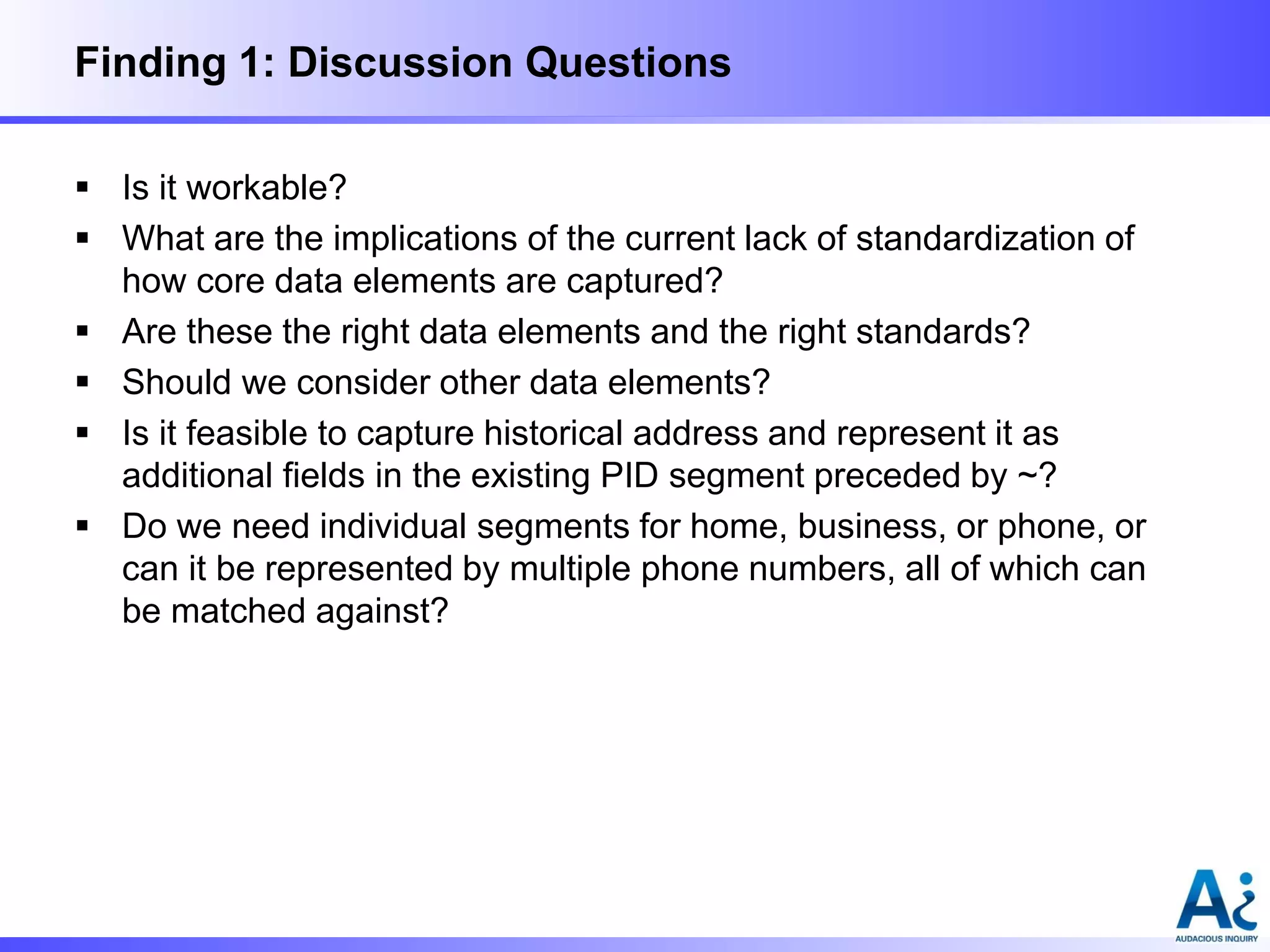 Finding 1: Discussion Questions

▪ Is it workable?
▪ What are the implications of the current lack of standardization of how core data elements are captured?
▪ Are these the right data elements and the right standards?
▪ Should we consider other data elements?
▪ Is it feasible to capture historical address and represent it as additional fields in the existing PID segment preceded by ~?
▪ Do we need individual segments for home, business, or phone, or can it be represented by multiple phone numbers, all of which can be matched against?

Ai
AUDACIOUS INQUIRY